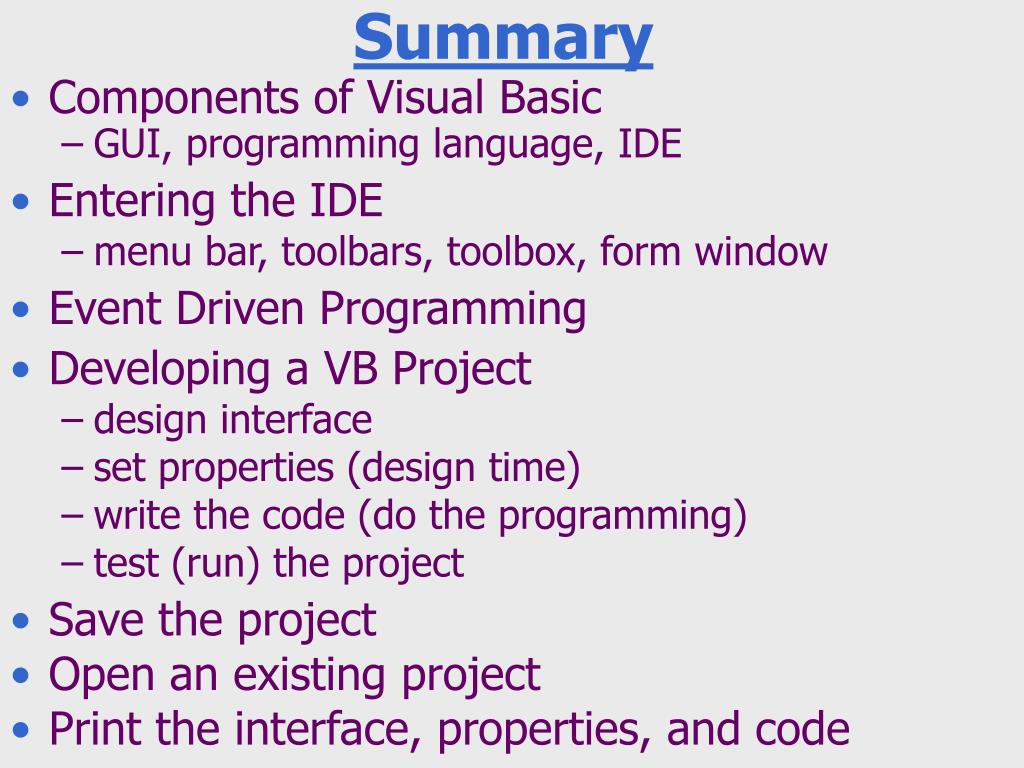 Summary

• Components of Visual Basic
– GUI, programming language, IDE
• Entering the IDE
– menu bar, toolbars, toolbox, form window
• Event Driven Programming
• Developing a VB Project
– design interface
– set properties (design time)
– write the code (do the programming)
– test (run) the project
• Save the project
• Open an existing project
• Print the interface, properties, and code